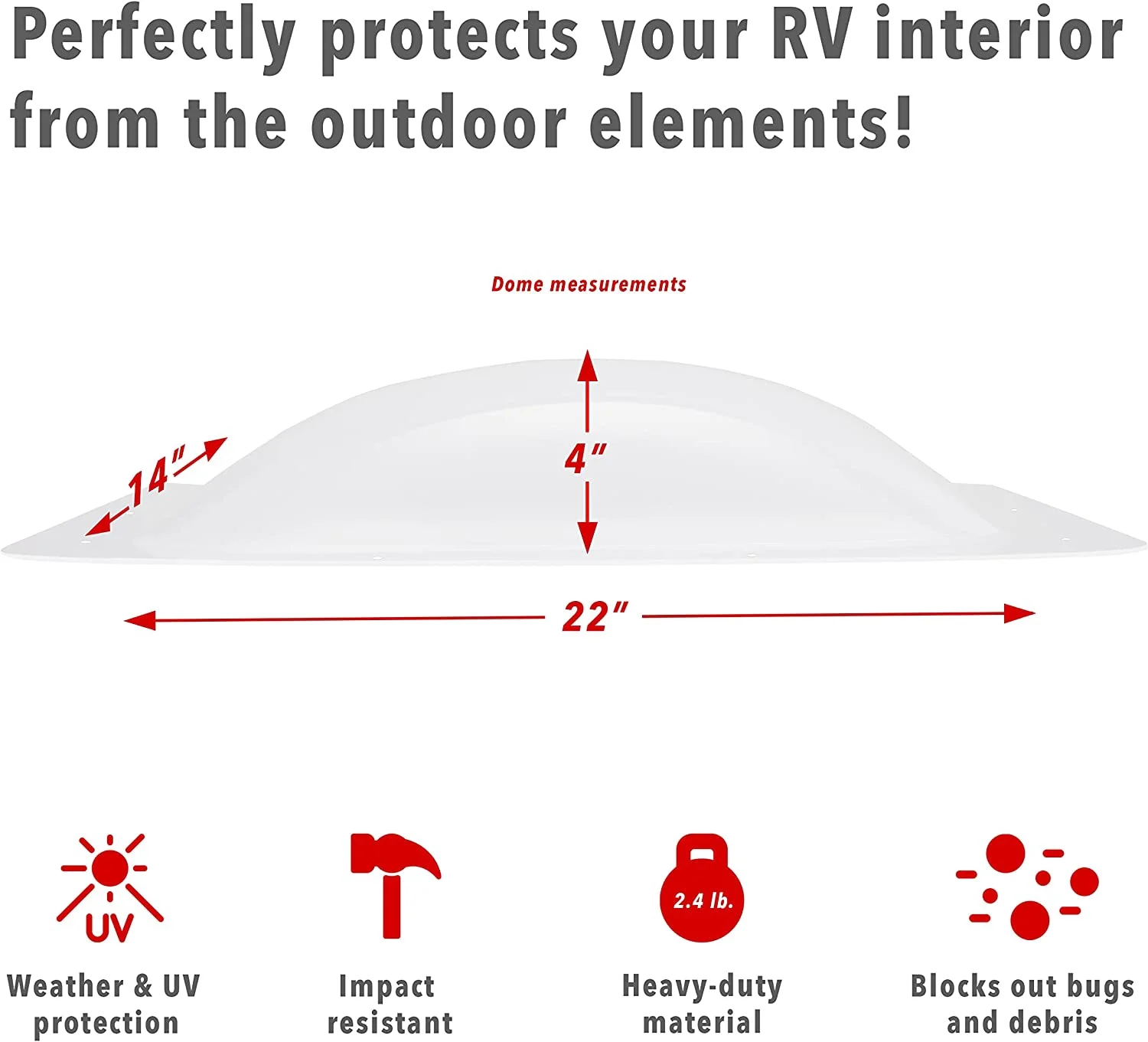 Perfectly protects your RV interior from the outdoor elements!

Dome measurements

14"

4"

22"

UV

Weather & UV protection

Impact resistant

2.4 lb.

Heavy-duty material

Blocks out bugs and debris